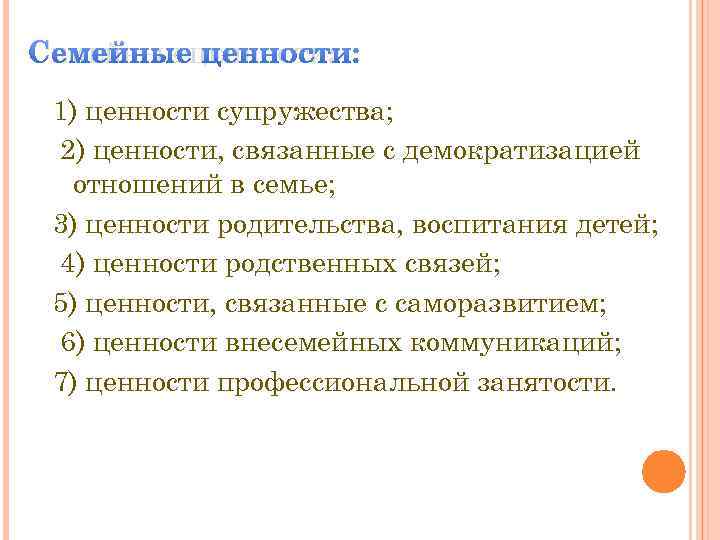 Семейные ценности:

1) ценности супружества;

2) ценности, связанные с демократизацией отношений в семье;

3) ценности родительства, воспитания детей;

4) ценности родственных связей;

5) ценности, связанные с саморазвитием;

6) ценности внесемейных коммуникаций;

7) ценности профессиональной занятости.